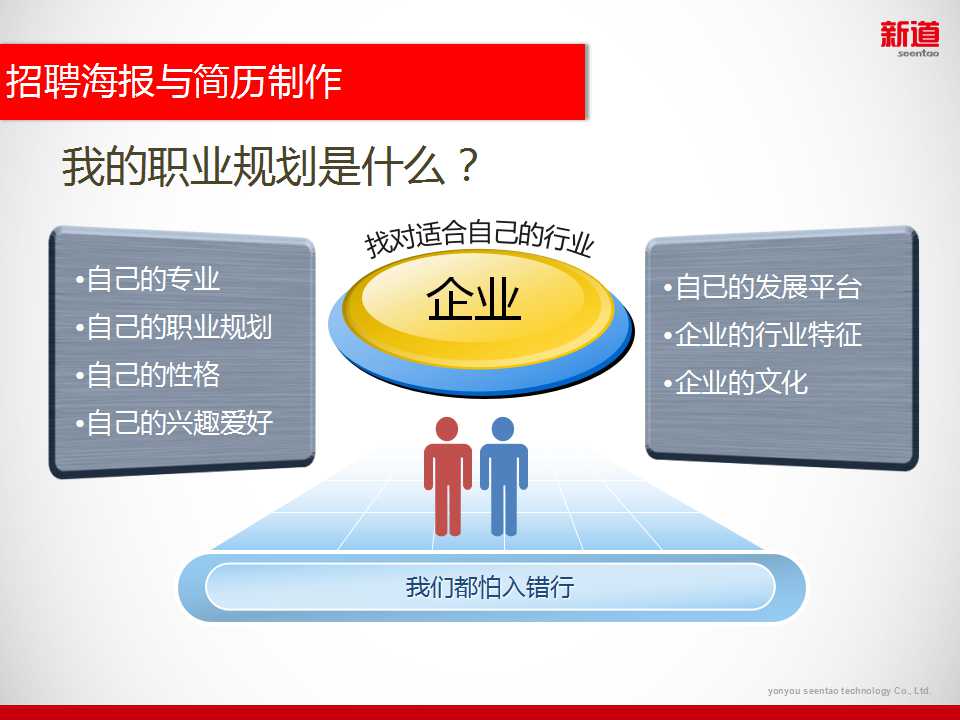 新道
seentao

招聘海报与简历制作

我的职业规划是什么？

•自己的专业
•自己的职业规划
•自己的性格
•自己的兴趣爱好

找对适合自己的行业

企业

•自己的发展平台
•企业的行业特征
•企业的文化

我们都怕入错行

yonyou seentao technology Co., Ltd.